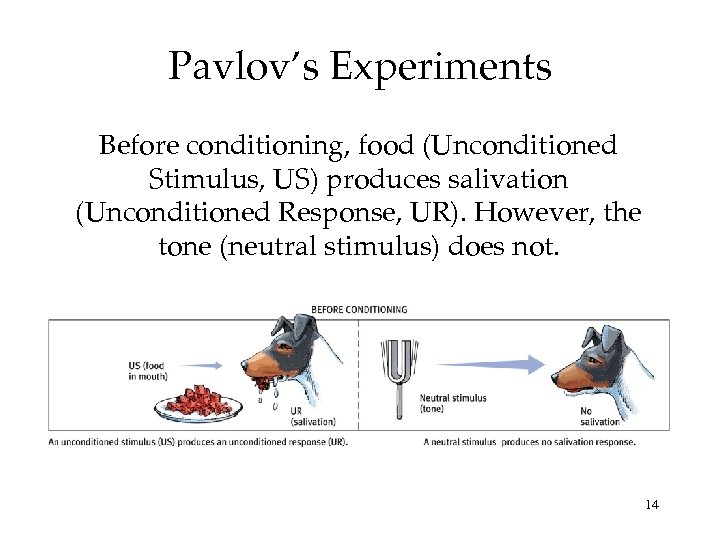 Pavlov's Experiments

Before conditioning, food (Unconditioned Stimulus, US) produces salivation (Unconditioned Response, UR). However, the tone (neutral stimulus) does not.

BEFORE CONDITIONING

US (food in mouth)

UR (salivation)

Neutral stimulus (tone)

No salivation

An unconditioned stimulus (US) produces an unconditioned response (UR).

A neutral stimulus produces no salivation response.

14